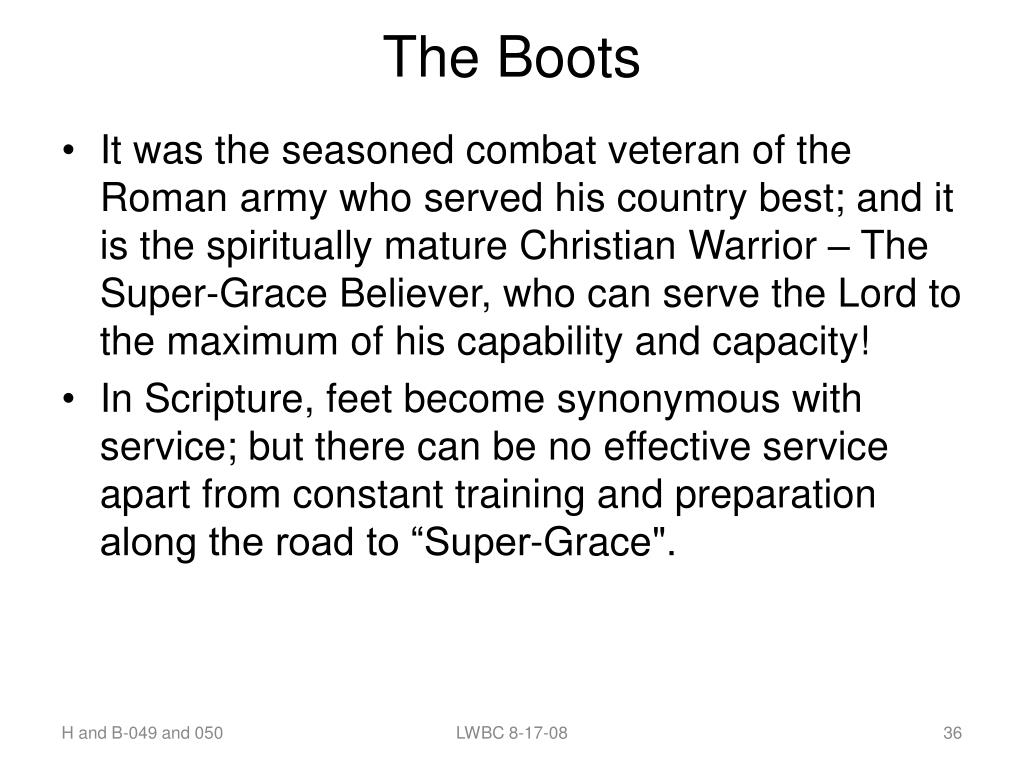 The Boots

• It was the seasoned combat veteran of the Roman army who served his country best; and it is the spiritually mature Christian Warrior – The Super-Grace Believer, who can serve the Lord to the maximum of his capability and capacity!

• In Scripture, feet become synonymous with service; but there can be no effective service apart from constant training and preparation along the road to “Super-Grace".

H and B-049 and 050

LWBC 8-17-08

36